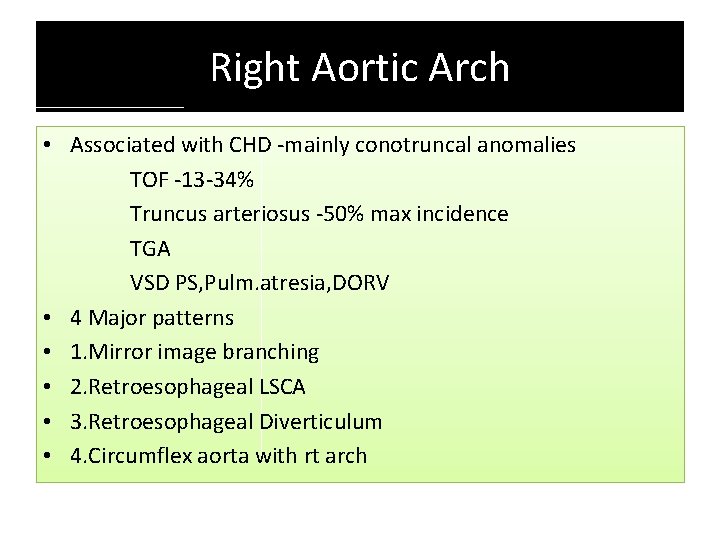 Right Aortic Arch

• Associated with CHD -mainly conotruncal anomalies
TOF -13-34%
Truncus arteriosus -50% max incidence
TGA
VSD PS,Pulm.atresia,DORV
• 4 Major patterns
• 1.Mirror image branching
• 2.Retroesophageal LSCA
• 3.Retroesophageal Diverticulum
• 4.Circumflex aorta with rt arch